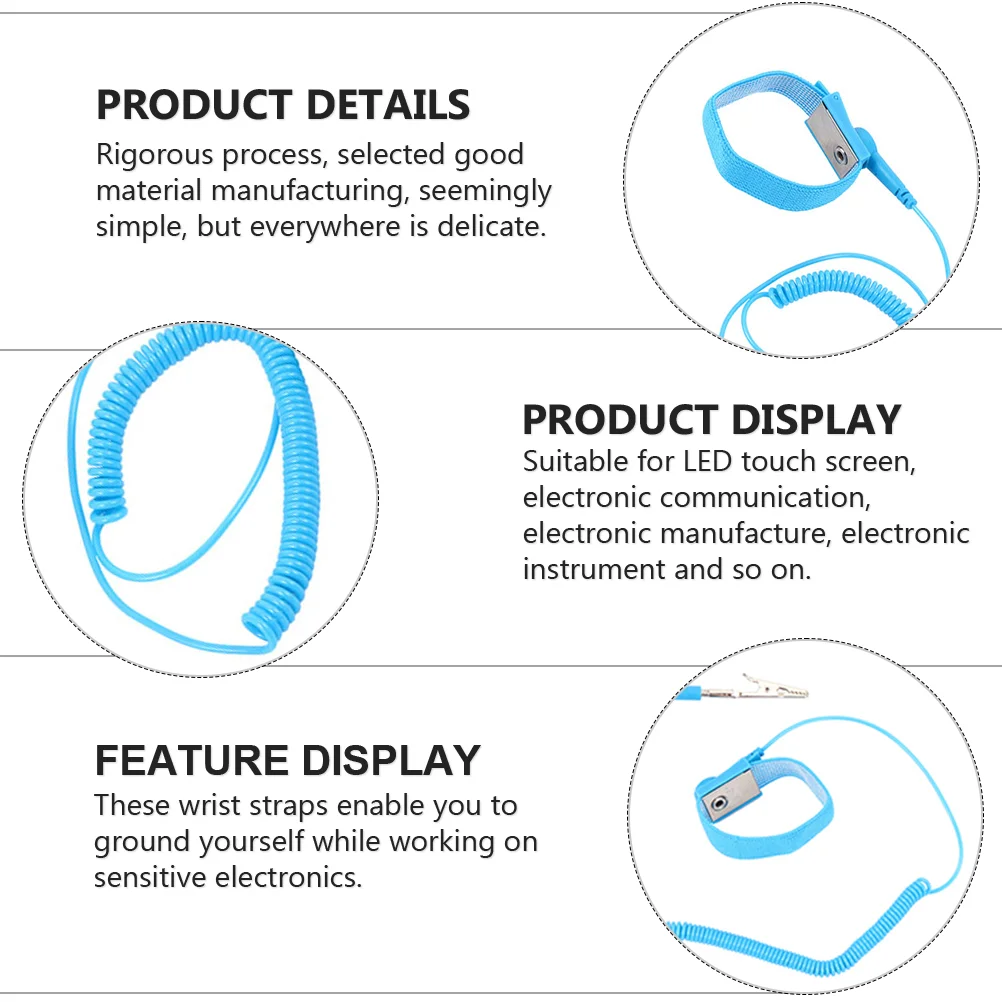 PRODUCT DETAILS
Rigorous process, selected good material manufacturing, seemingly simple, but everywhere is delicate.

PRODUCT DISPLAY
Suitable for LED touch screen, electronic communication, electronic manufacture, electronic instrument and so on.

FEATURE DISPLAY
These wrist straps enable you to ground yourself while working on sensitive electronics.